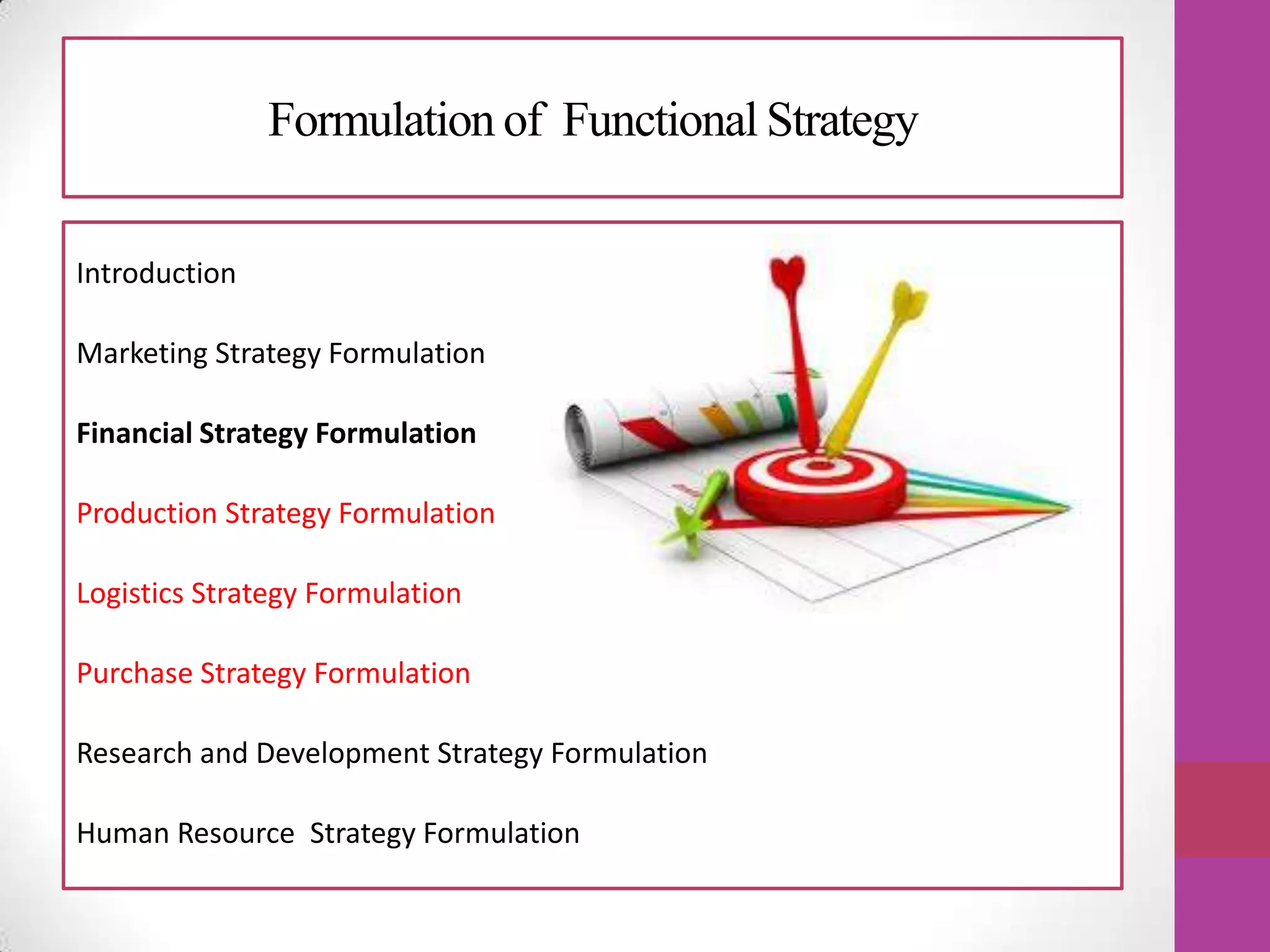 Formulation of Functional Strategy

Introduction

Marketing Strategy Formulation

Financial Strategy Formulation

Production Strategy Formulation

Logistics Strategy Formulation

Purchase Strategy Formulation

Research and Development Strategy Formulation

Human Resource Strategy Formulation